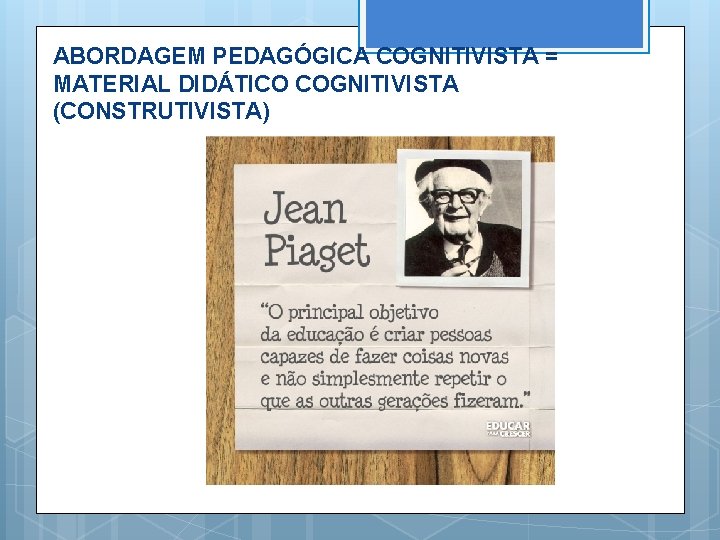 ABORDAGEM PEDAGÓGICA COGNITIVISTA = MATERIAL DIDÁTICO COGNITIVISTA (CONSTRUTIVISTA)

Jean Piaget

"O principal objetivo da educação é criar pessoas capazes de fazer coisas novas e não simplesmente repetir o que as outras gerações fizeram."

EDUCAR PARA CRESCER